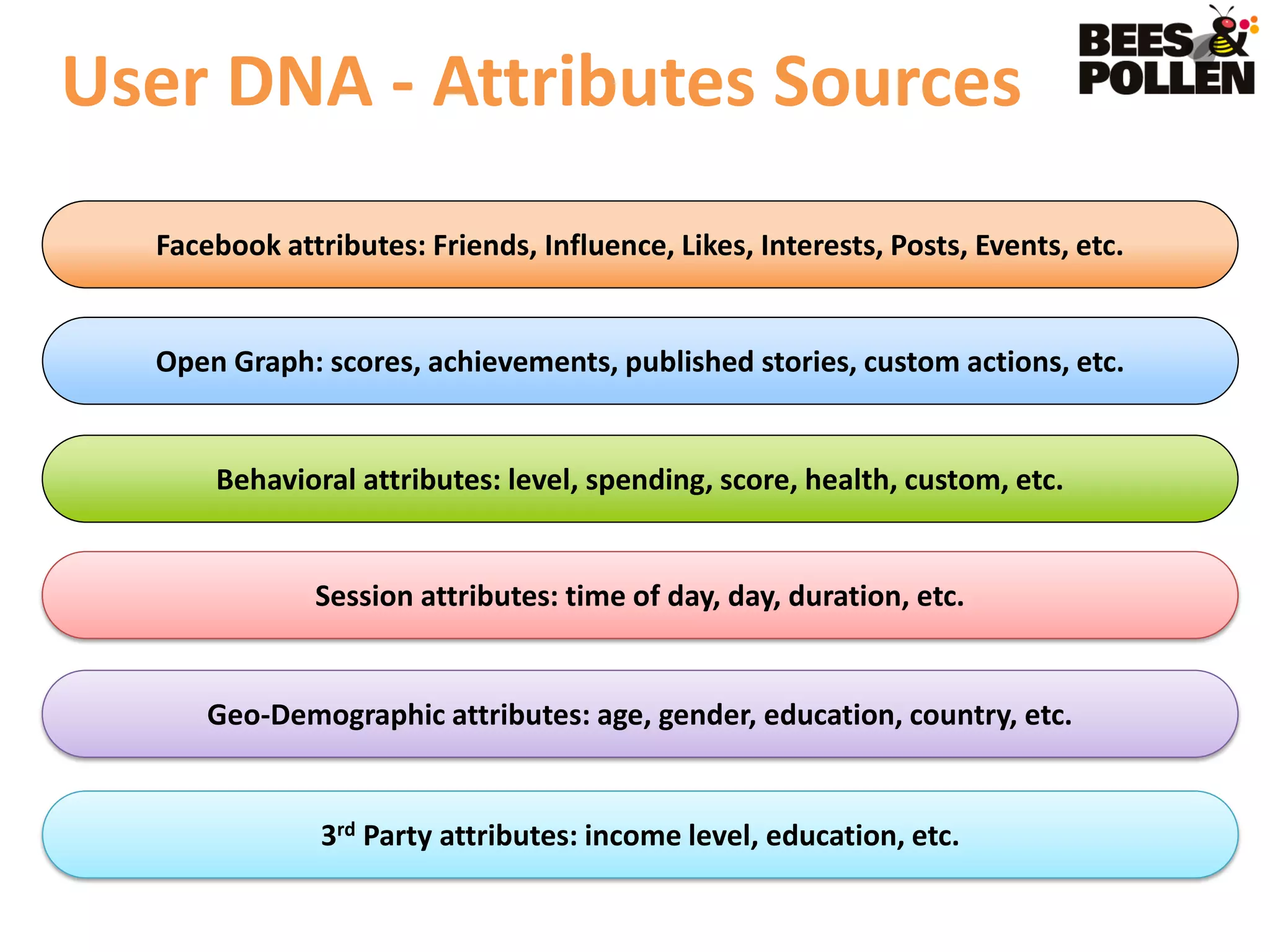 User DNA - Attributes Sources

BEES & POLLEN

Facebook attributes: Friends, Influence, Likes, Interests, Posts, Events, etc.

Open Graph: scores, achievements, published stories, custom actions, etc.

Behavioral attributes: level, spending, score, health, custom, etc.

Session attributes: time of day, day, duration, etc.

Geo-Demographic attributes: age, gender, education, country, etc.

3$^{rd}$ Party attributes: income level, education, etc.